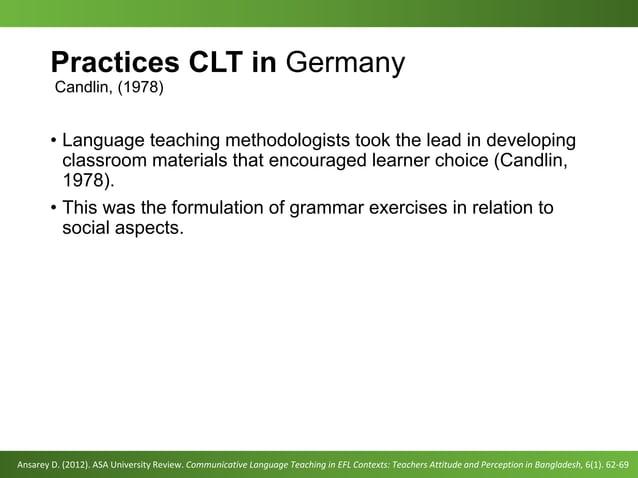 Practices CLT in Germany
Candlin, (1978)

• Language teaching methodologists took the lead in developing classroom materials that encouraged learner choice (Candlin, 1978).

• This was the formulation of grammar exercises in relation to social aspects.

Ansarey D. (2012). ASA University Review. Communicative Language Teaching in EFL Contexts: Teachers Attitude and Perception in Bangladesh, 6(1). 62-69